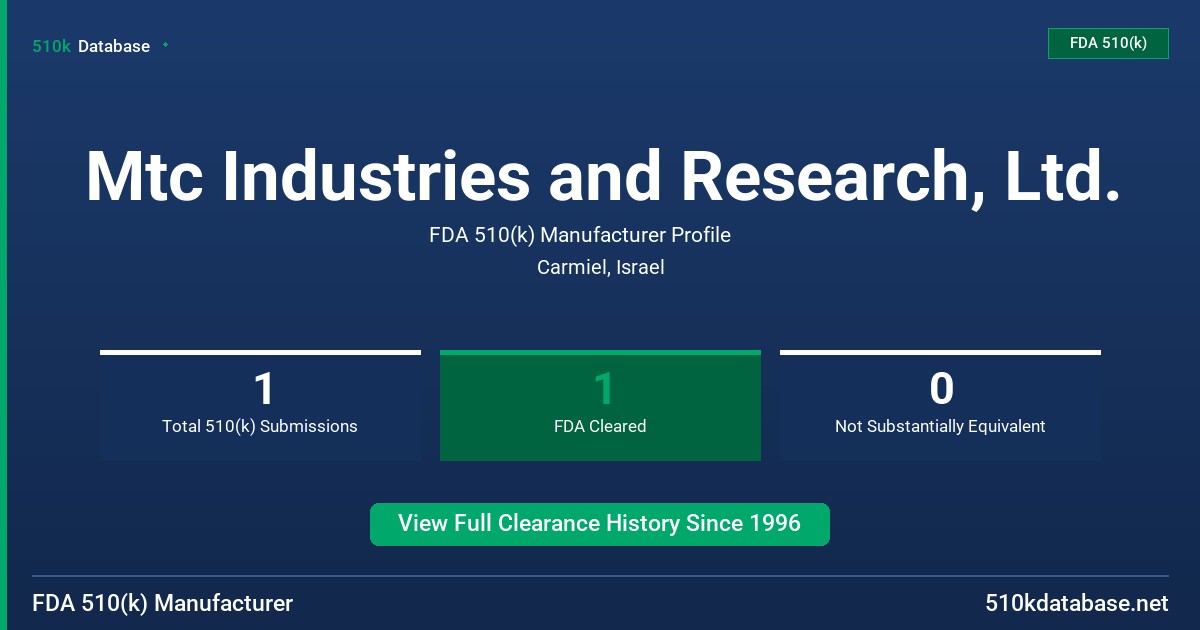 510k Database

FDA 510(k)

Mtc Industries and Research, Ltd.

FDA 510(k) Manufacturer Profile

Carmiel, Israel

1
Total 510(k) Submissions

1
FDA Cleared

0
Not Substantially Equivalent

View Full Clearance History Since 1996

FDA 510(k) Manufacturer

510kdatabase.net